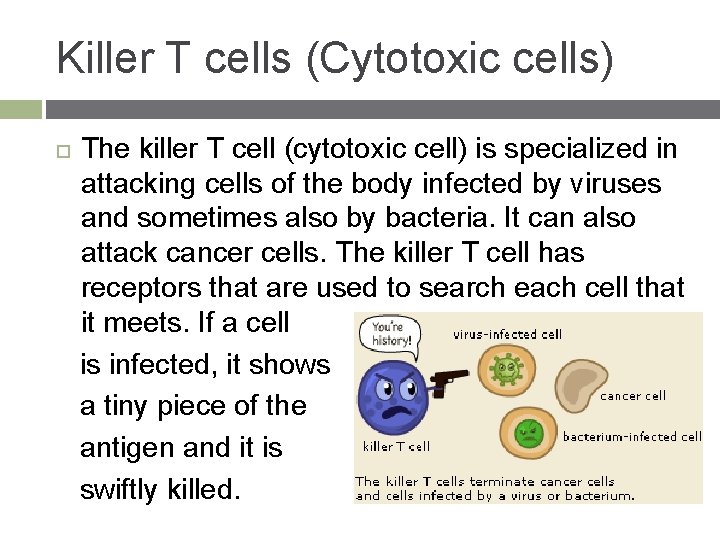 Killer T cells (Cytotoxic cells)

The killer T cell (cytotoxic cell) is specialized in attacking cells of the body infected by viruses and sometimes also by bacteria. It can also attack cancer cells. The killer T cell has receptors that are used to search each cell that it meets. If a cell is infected, it shows a tiny piece of the antigen and it is swiftly killed.

You're history!

virus-infected cell

cancer cell

bacterium-infected cell

killer T cell

The killer T cells terminate cancer cells and cells infected by a virus or bacterium.